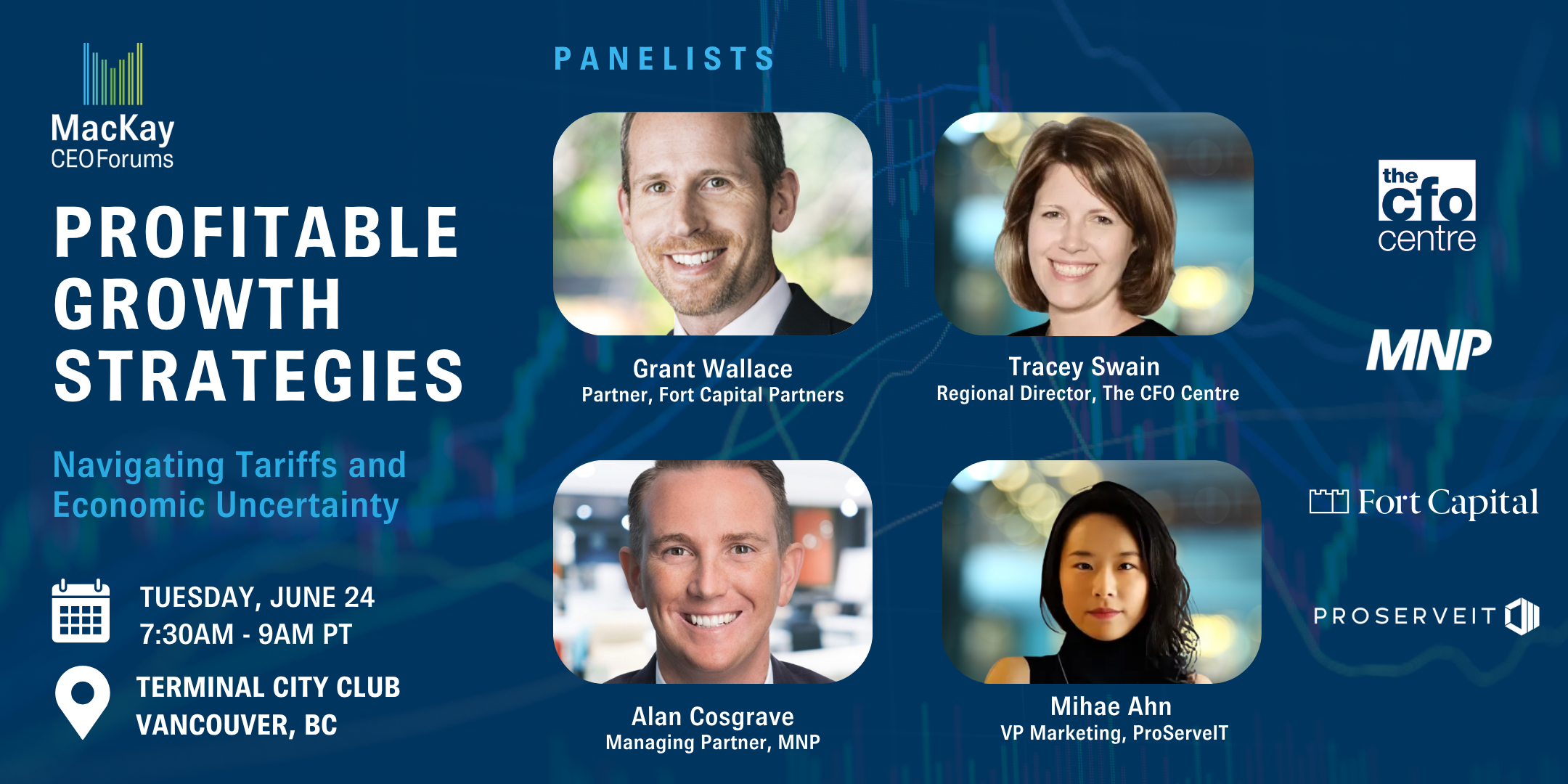 MacKay
CEO Forums

PROFITABLE GROWTH STRATEGIES

Navigating Tariffs and Economic Uncertainty

TUESDAY, JUNE 24
7:30AM - 9AM PT

TERMINAL CITY CLUB
VANCOUVER, BC

PANELISTS

Grant Wallace
Partner, Fort Capital Partners

Tracey Swain
Regional Director, The CFO Centre

Alan Cosgrave
Managing Partner, MNP

Mihae Ahn
VP Marketing, ProServeIT

the cfo centre

MNP

Fort Capital

PROSERVEIT